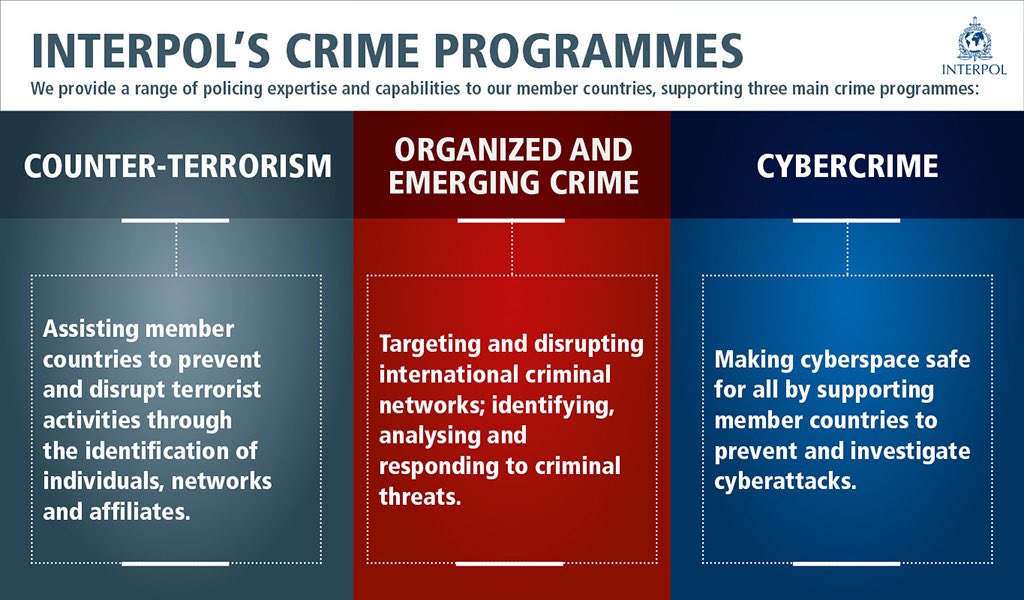 INTERPOL'S CRIME PROGRAMMES

INTERPOL

We provide a range of policing expertise and capabilities to our member countries, supporting three main crime programmes:

COUNTER-TERRORISM

Assisting member countries to prevent and disrupt terrorist activities through the identification of individuals, networks and affiliates.

ORGANIZED AND EMERGING CRIME

Targeting and disrupting international criminal networks; identifying, analysing and responding to criminal threats.

CYBERCRIME

Making cyberspace safe for all by supporting member countries to prevent and investigate cyberattacks.